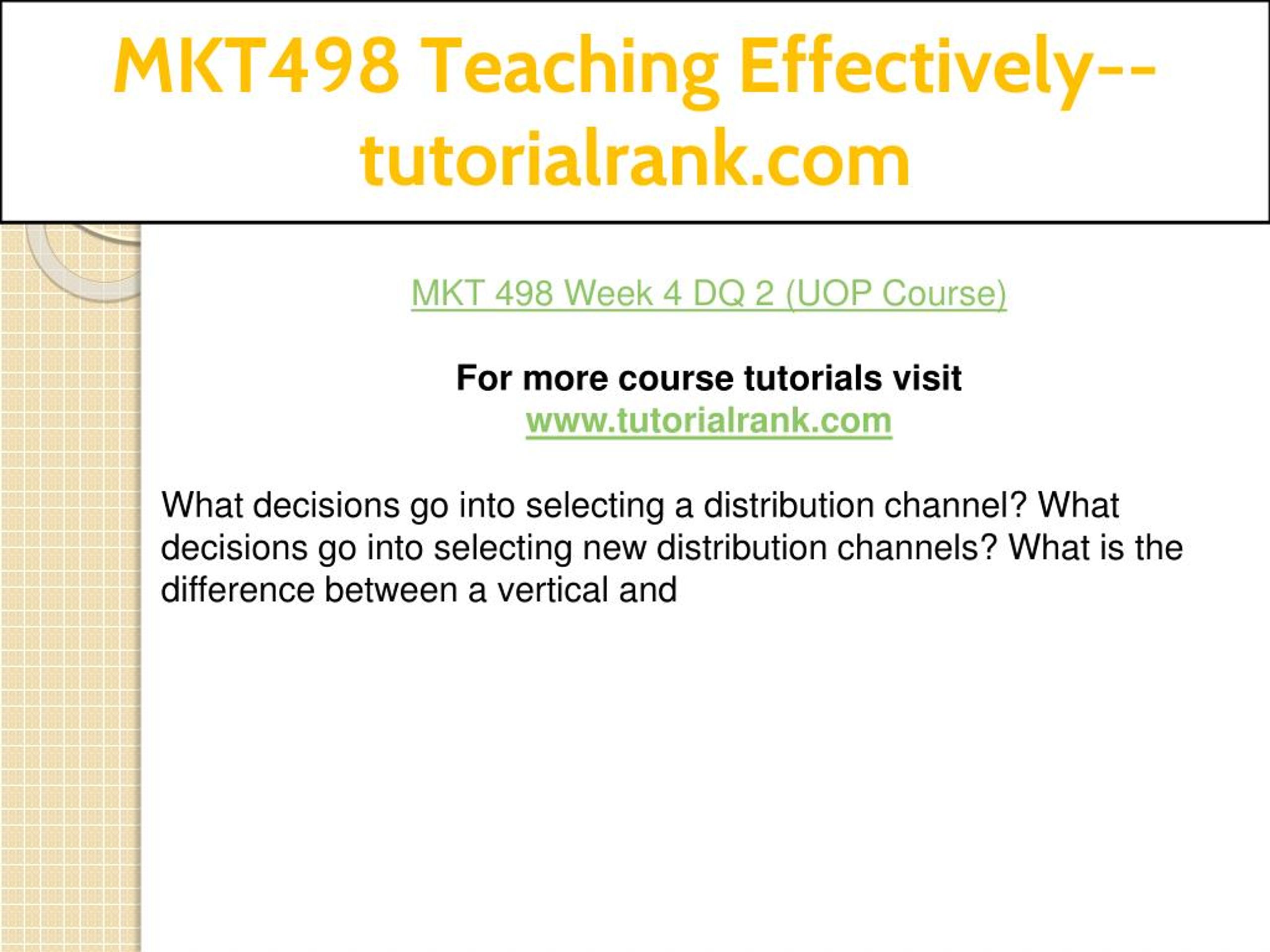 MKT498 Teaching Effectively--tutorialrank.com

MKT 498 Week 4 DQ 2 (UOP Course)

For more course tutorials visit
www.tutorialrank.com

What decisions go into selecting a distribution channel? What decisions go into selecting new distribution channels? What is the difference between a vertical and